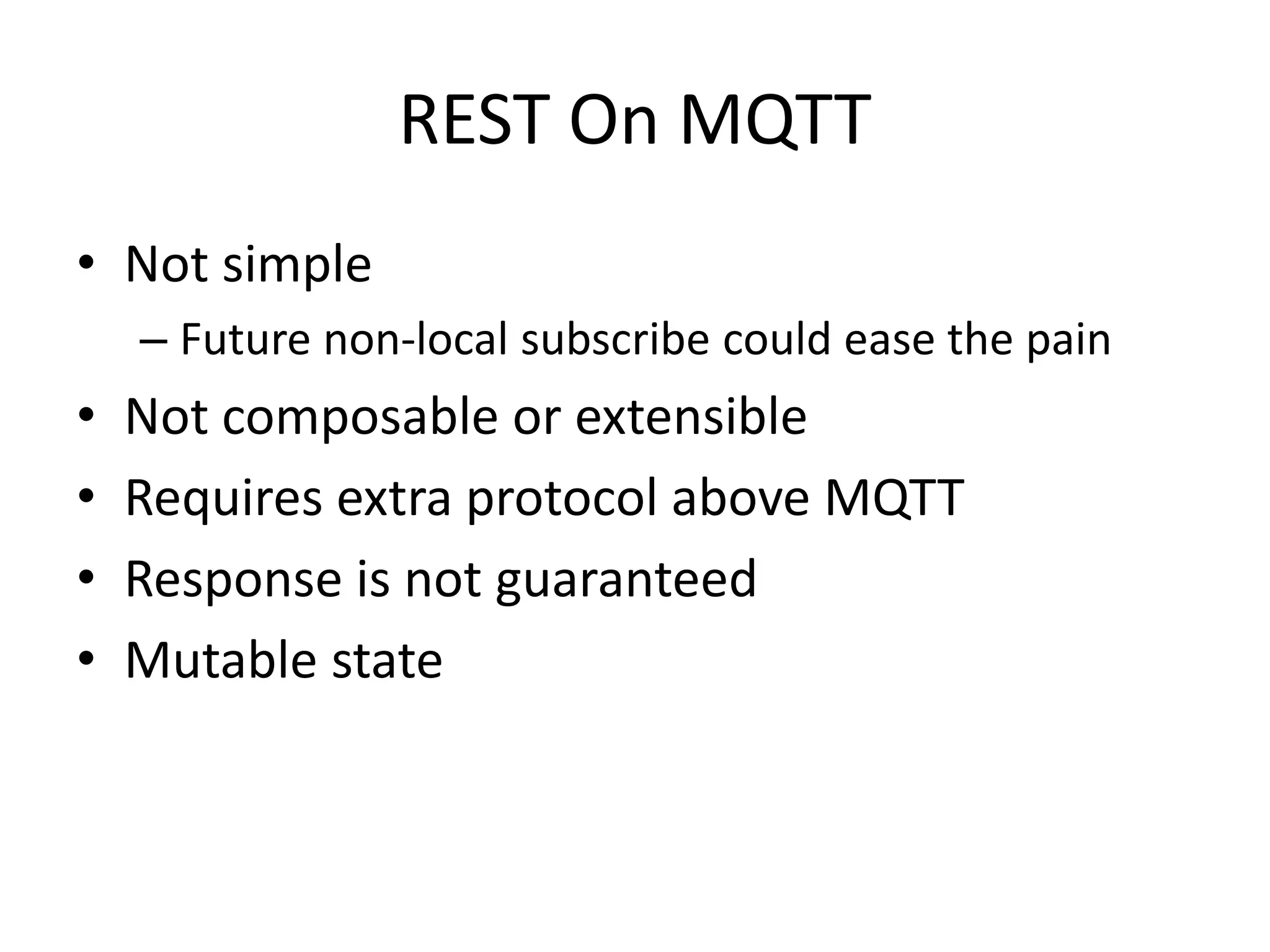 REST On MQTT

• Not simple
  – Future non-local subscribe could ease the pain
• Not composable or extensible
• Requires extra protocol above MQTT
• Response is not guaranteed
• Mutable state